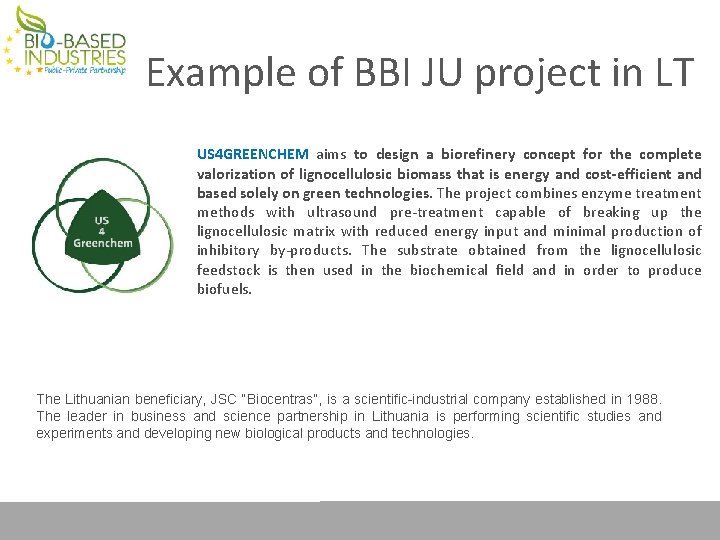 BIO-BASED INDUSTRIES
Public-Private Partnership

Example of BBI JU project in LT

US
4
Greenchem

US4GREENCHEM aims to design a biorefinery concept for the complete valorization of lignocellulosic biomass that is energy and cost-efficient and based solely on green technologies. The project combines enzyme treatment methods with ultrasound pre-treatment capable of breaking up the lignocellulosic matrix with reduced energy input and minimal production of inhibitory by-products. The substrate obtained from the lignocellulosic feedstock is then used in the biochemical field and in order to produce biofuels.

The Lithuanian beneficiary, JSC "Biocentras", is a scientific-industrial company established in 1988. The leader in business and science partnership in Lithuania is performing scientific studies and experiments and developing new biological products and technologies.